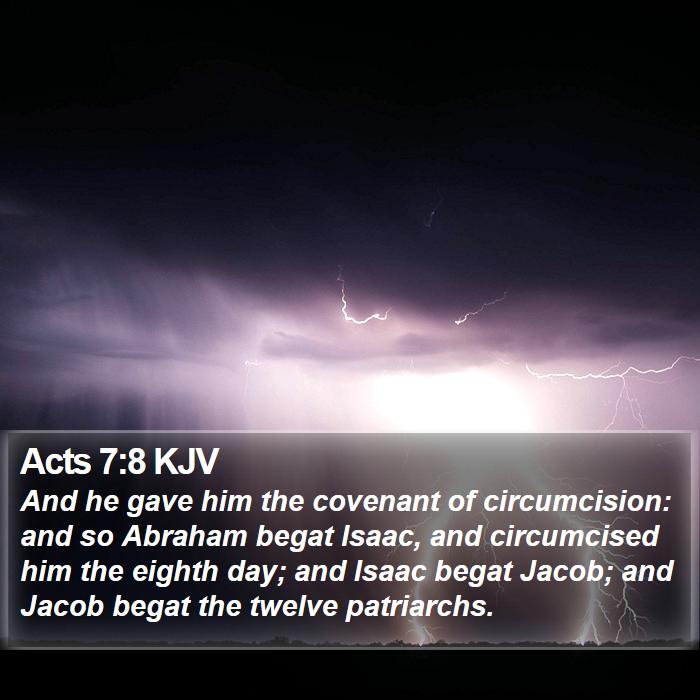 Acts 7:8 KJV

And he gave him the covenant of circumcision: and so Abraham begat Isaac, and circumcised him the eighth day; and Isaac begat Jacob; and Jacob begat the twelve patriarchs.